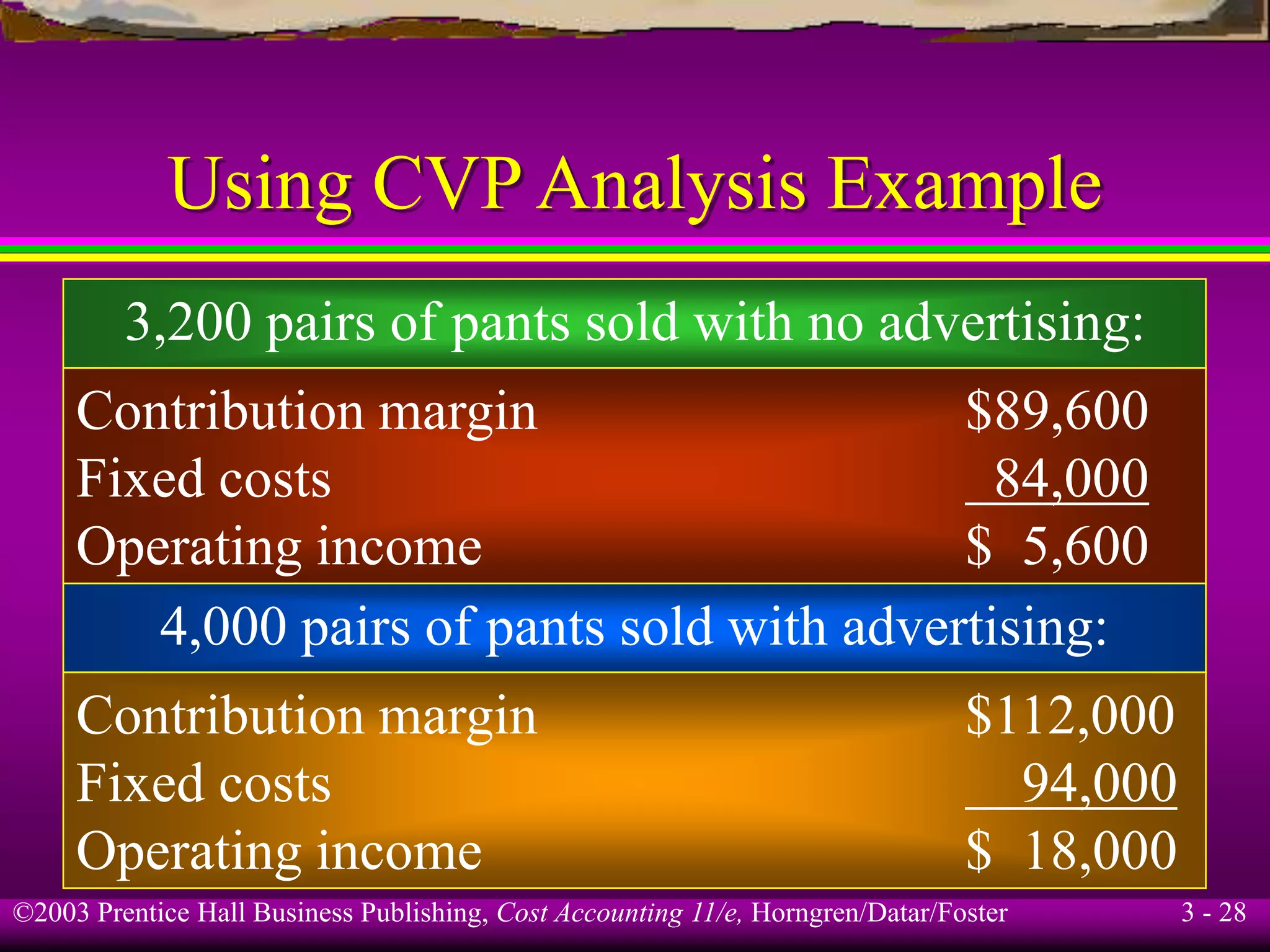 Using CVP Analysis Example

3,200 pairs of pants sold with no advertising:

| | |
|---|---|
| Contribution margin | \$89,600 |
| Fixed costs | 84,000 |
| Operating income | \$ 5,600 |

4,000 pairs of pants sold with advertising:

| | |
|---|---|
| Contribution margin | \$112,000 |
| Fixed costs | 94,000 |
| Operating income | \$ 18,000 |

©2003 Prentice Hall Business Publishing, Cost Accounting 11/e, Horngren/Datar/Foster

3 - 28